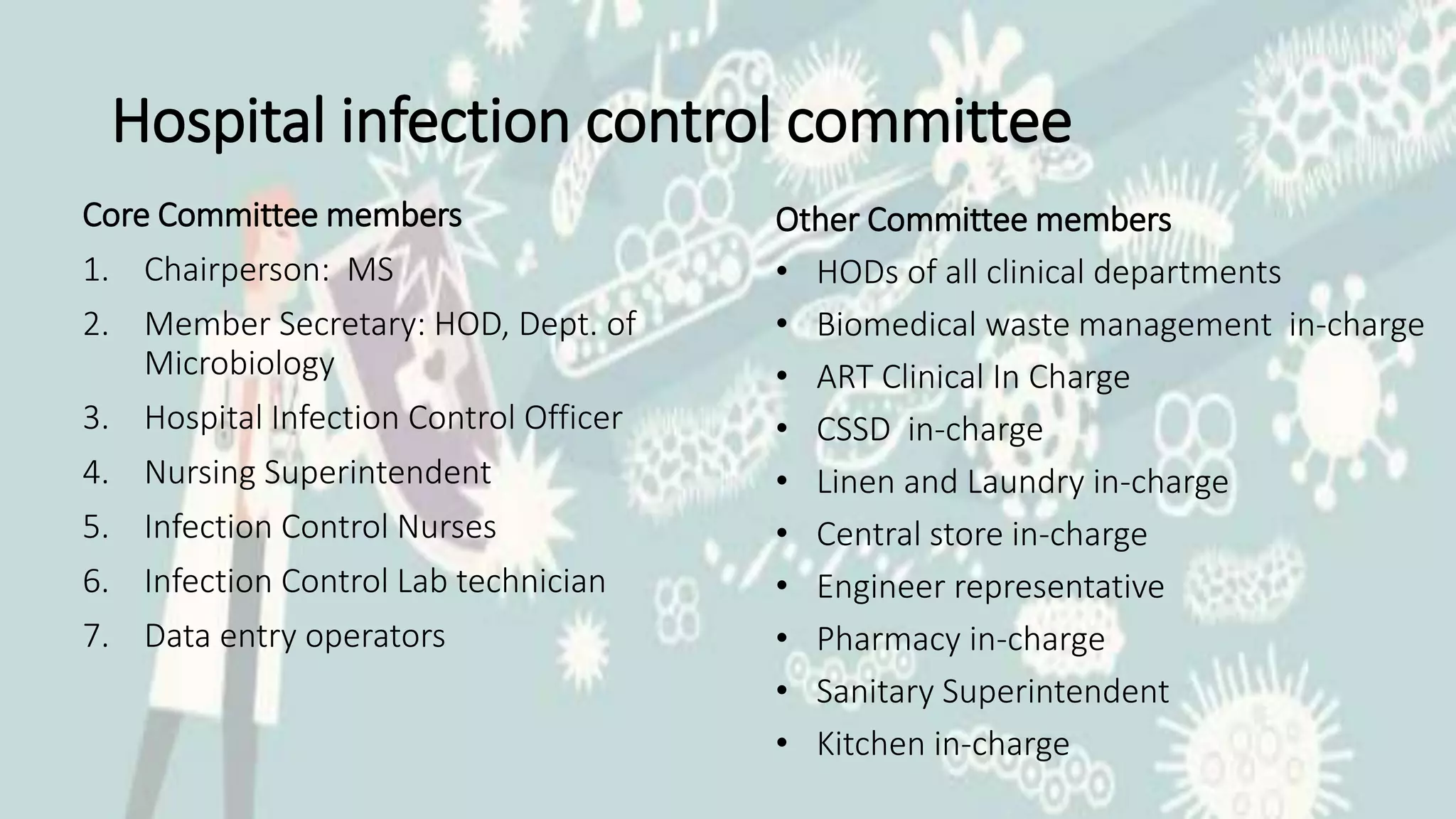 Hospital infection control committee

Core Committee members

1. Chairperson: MS
2. Member Secretary: HOD, Dept. of Microbiology
3. Hospital Infection Control Officer
4. Nursing Superintendent
5. Infection Control Nurses
6. Infection Control Lab technician
7. Data entry operators

Other Committee members

• HODs of all clinical departments
• Biomedical waste management in-charge
• ART Clinical In Charge
• CSSD in-charge
• Linen and Laundry in-charge
• Central store in-charge
• Engineer representative
• Pharmacy in-charge
• Sanitary Superintendent
• Kitchen in-charge